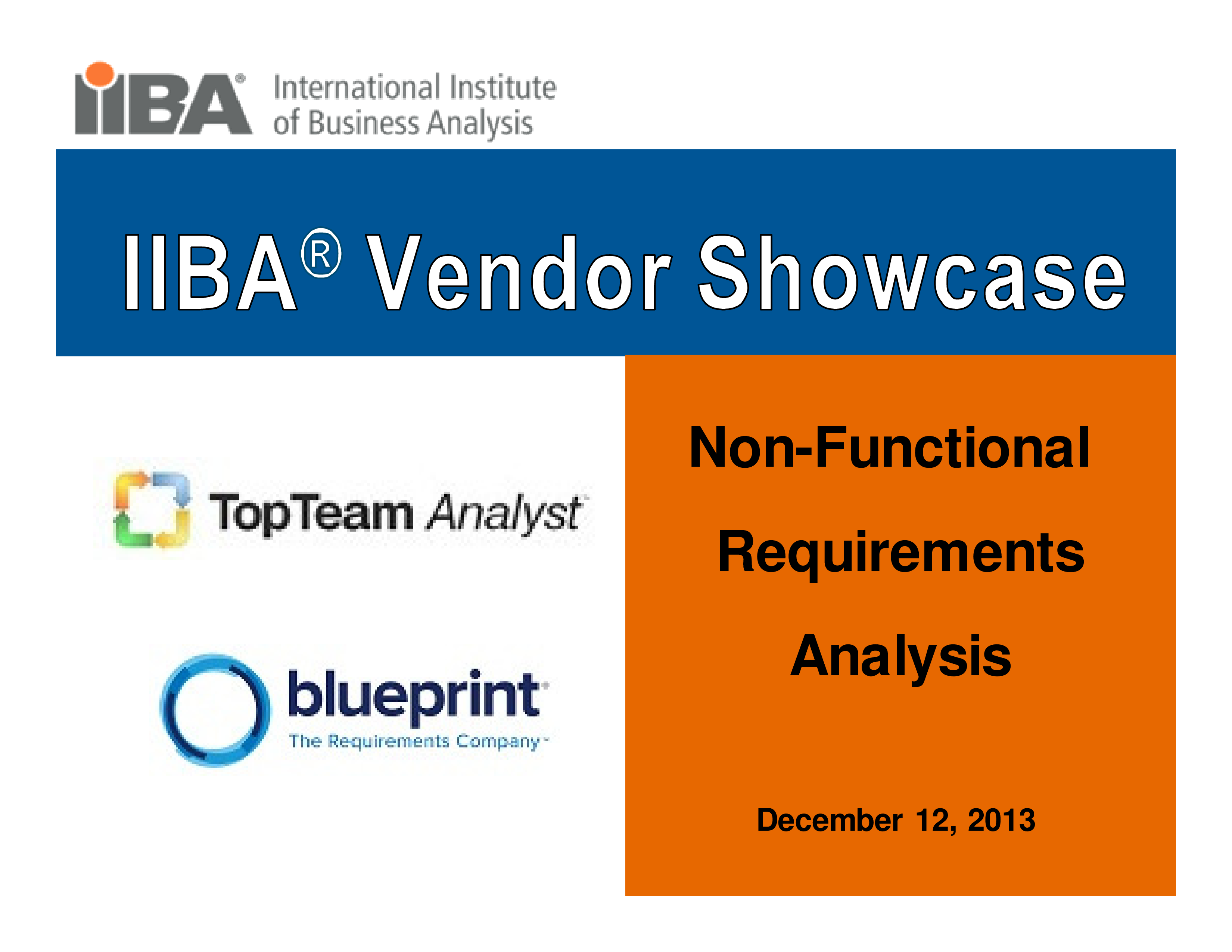 IIBA® International Institute of Business Analysis

IIBA® Vendor Showcase

TopTeam Analyst

blueprint
The Requirements Company

Non-Functional Requirements Analysis

December 12, 2013